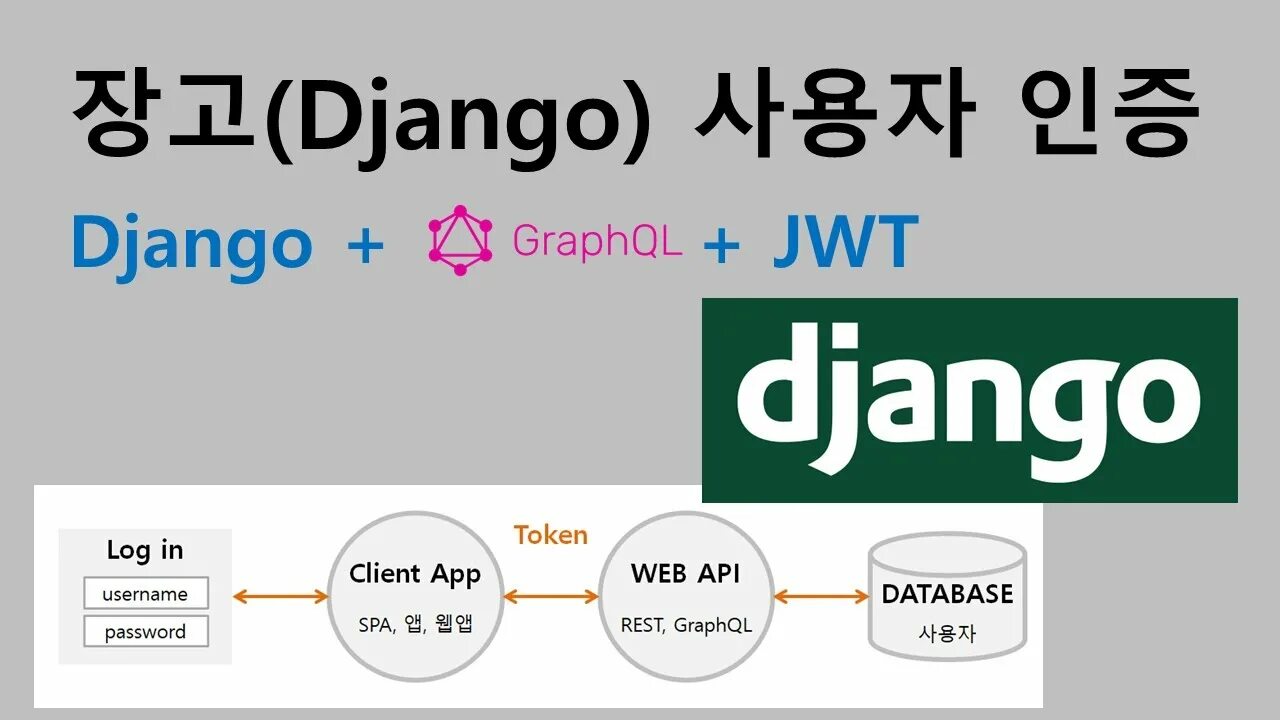 장고(Django) 사용자 인증

Django + GraphQL + JWT

django

Log in

username

password

Client App

SPA, 앱, 웹앱

Token

WEB API

REST, GraphQL

DATABASE

사용자